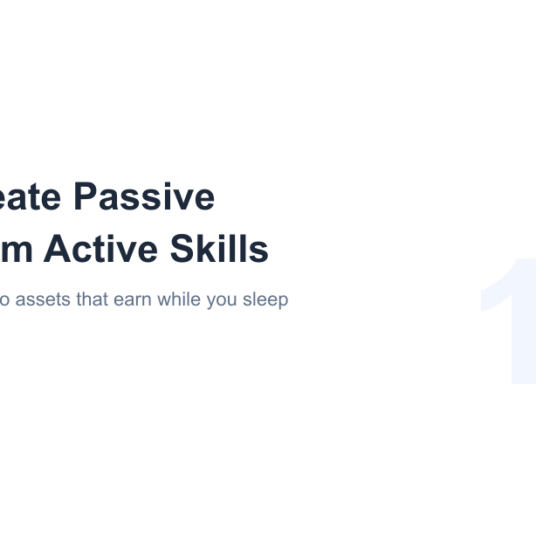 eate Passive
m Active Skills

o assets that earn while you sleep

1